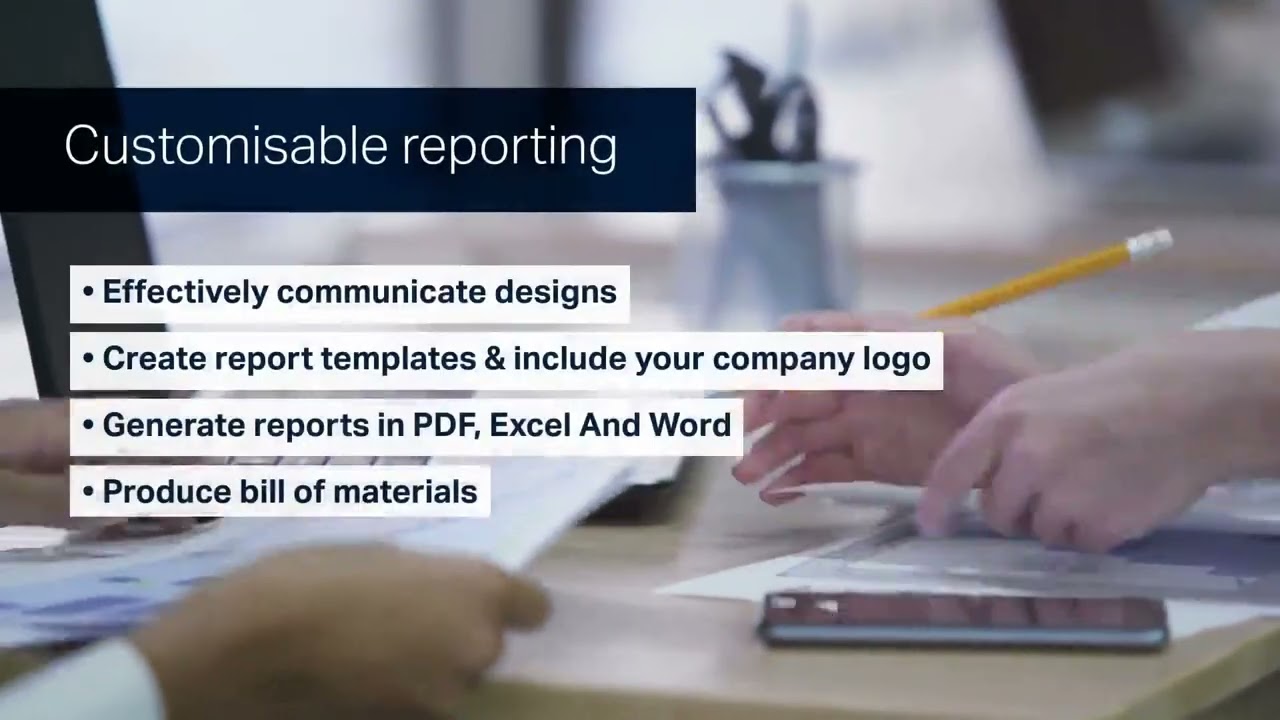 Customisable reporting

• Effectively communicate designs

• Create report templates & include your company logo

• Generate reports in PDF, Excel And Word

• Produce bill of materials